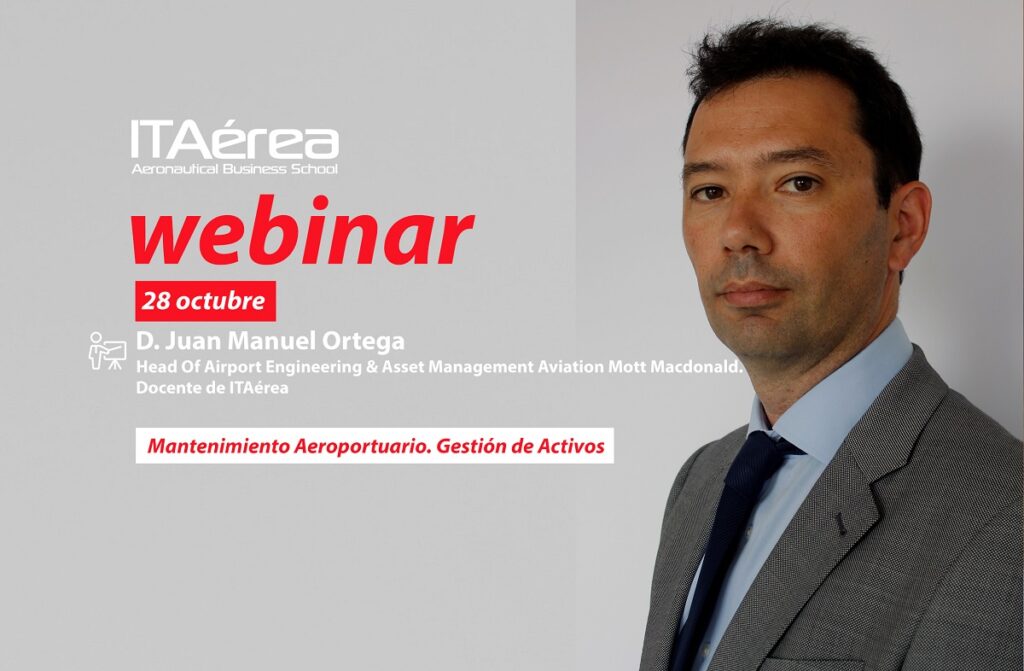 ITAérea
Aeronautical Business School

webinar

28 octubre

D. Juan Manuel Ortega
Head Of Airport Engineering & Asset Management Aviation Mott Macdonald.
Docente de ITAérea

Mantenimiento Aeroportuario. Gestión de Activos